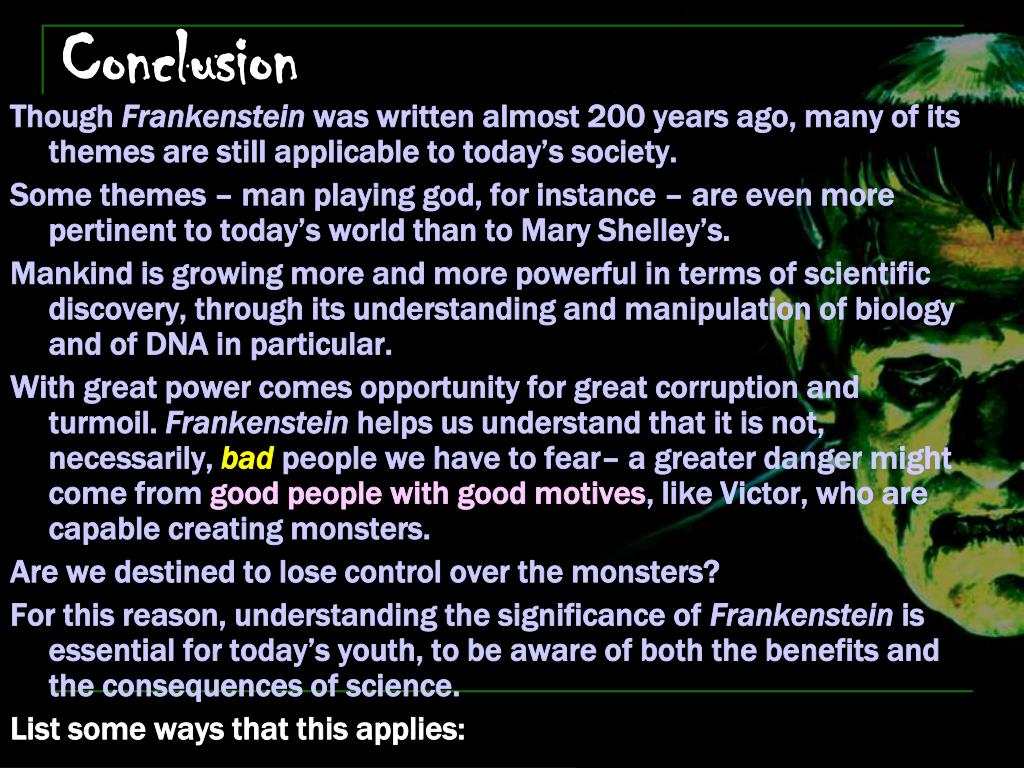 Conclusion

Though Frankenstein was written almost 200 years ago, many of its themes are still applicable to today's society.

Some themes – man playing god, for instance – are even more pertinent to today's world than to Mary Shelley's.

Mankind is growing more and more powerful in terms of scientific discovery, through its understanding and manipulation of biology and of DNA in particular.

With great power comes opportunity for great corruption and turmoil. Frankenstein helps us understand that it is not, necessarily, bad people we have to fear– a greater danger might come from good people with good motives, like Victor, who are capable creating monsters.

Are we destined to lose control over the monsters?

For this reason, understanding the significance of Frankenstein is essential for today's youth, to be aware of both the benefits and the consequences of science.

List some ways that this applies: